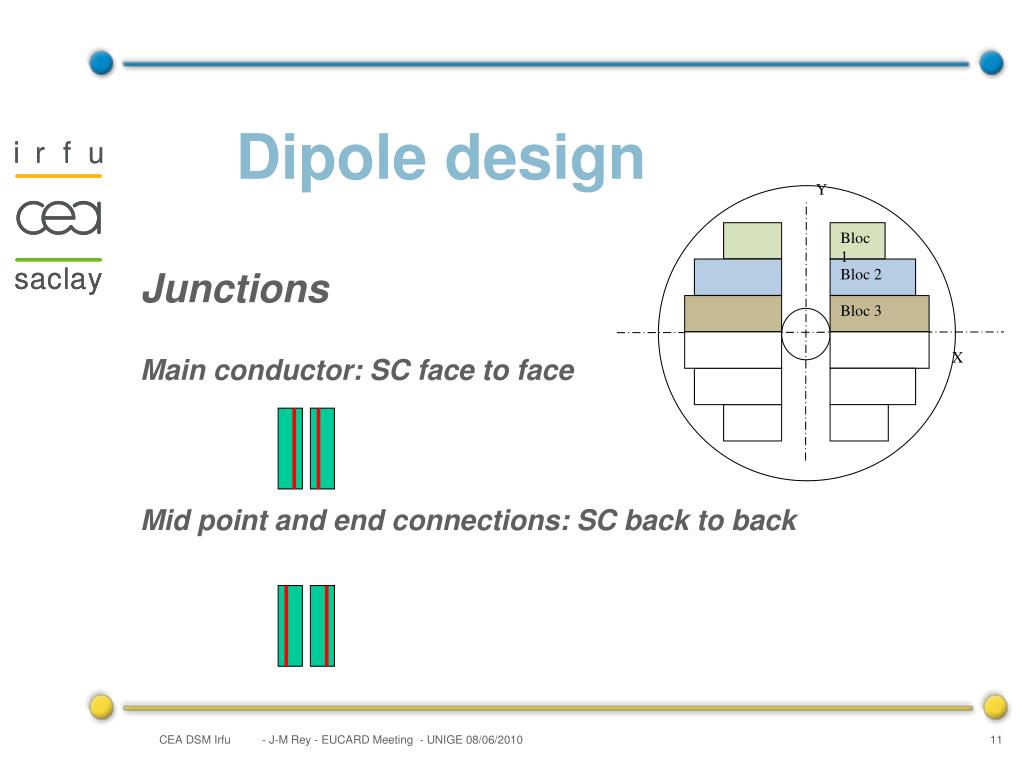 irfu

cea

saclay

Dipole design

Junctions

Main conductor: SC face to face

Mid point and end connections: SC back to back

Y

Bloc 1

Bloc 2

Bloc 3

X

CEA DSM Irfu - J-M Rey - EUCARD Meeting - UNIGE 08/06/2010 11